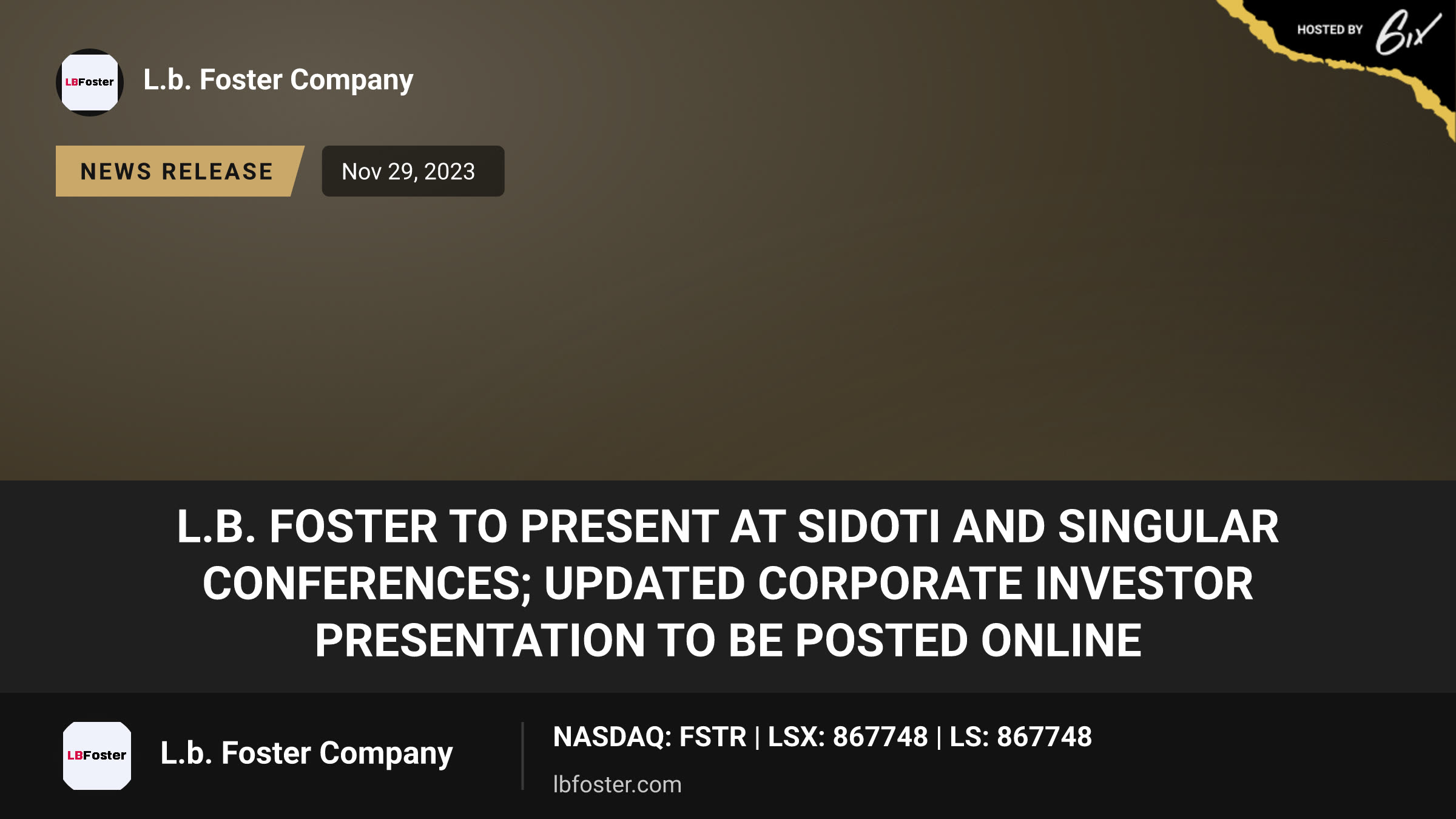 HOSTED BY 6ix

LBFoster

L.b. Foster Company

NEWS RELEASE

Nov 29, 2023

L.B. FOSTER TO PRESENT AT SIDOTI AND SINGULAR CONFERENCES; UPDATED CORPORATE INVESTOR PRESENTATION TO BE POSTED ONLINE

LBFoster

L.b. Foster Company

NASDAQ: FSTR | LSX: 867748 | LS: 867748

lbfoster.com